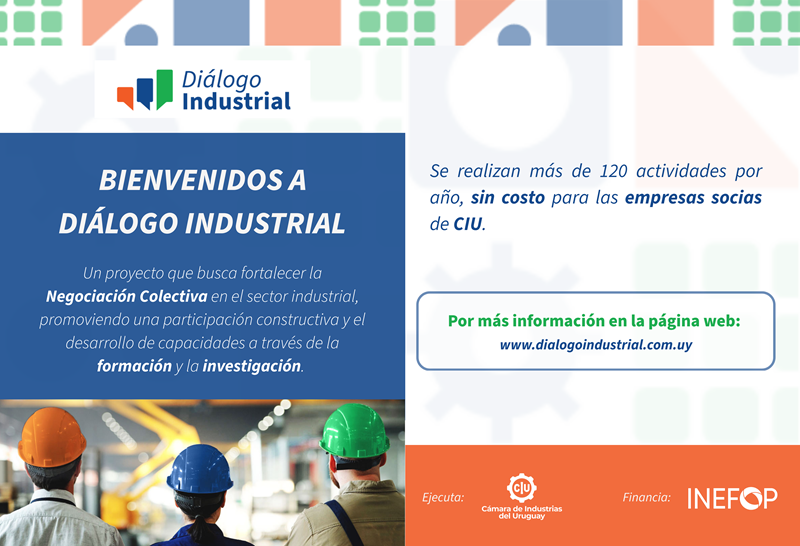 Diálogo Industrial

BIENVENIDOS A DIÁLOGO INDUSTRIAL

Un proyecto que busca fortalecer la Negociación Colectiva en el sector industrial, promoviendo una participación constructiva y el desarrollo de capacidades a través de la formación y la investigación.

Se realizan más de 120 actividades por año, sin costo para las empresas socias de CIU.

Por más información en la página web:
www.dialogoindustrial.com.uy

Ejecuta:
CIU
Cámara de Industrias del Uruguay

Financia:
INEFOP